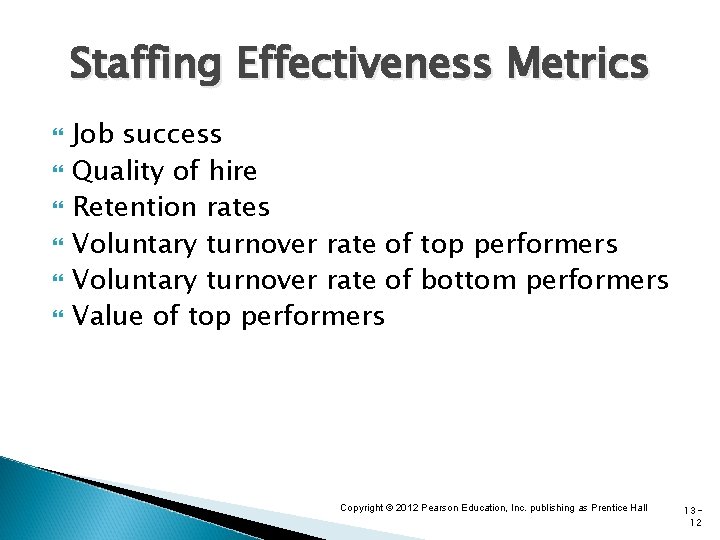 Staffing Effectiveness Metrics

Job success
Quality of hire
Retention rates
Voluntary turnover rate of top performers
Voluntary turnover rate of bottom performers
Value of top performers

Copyright © 2012 Pearson Education, Inc. publishing as Prentice Hall

13-12